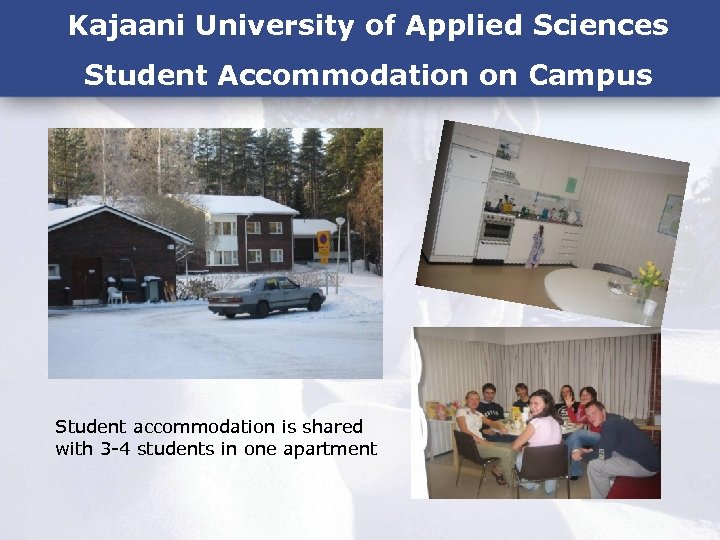 Kajaani University of Applied Sciences
Student Accommodation on Campus

Student accommodation is shared with 3-4 students in one apartment